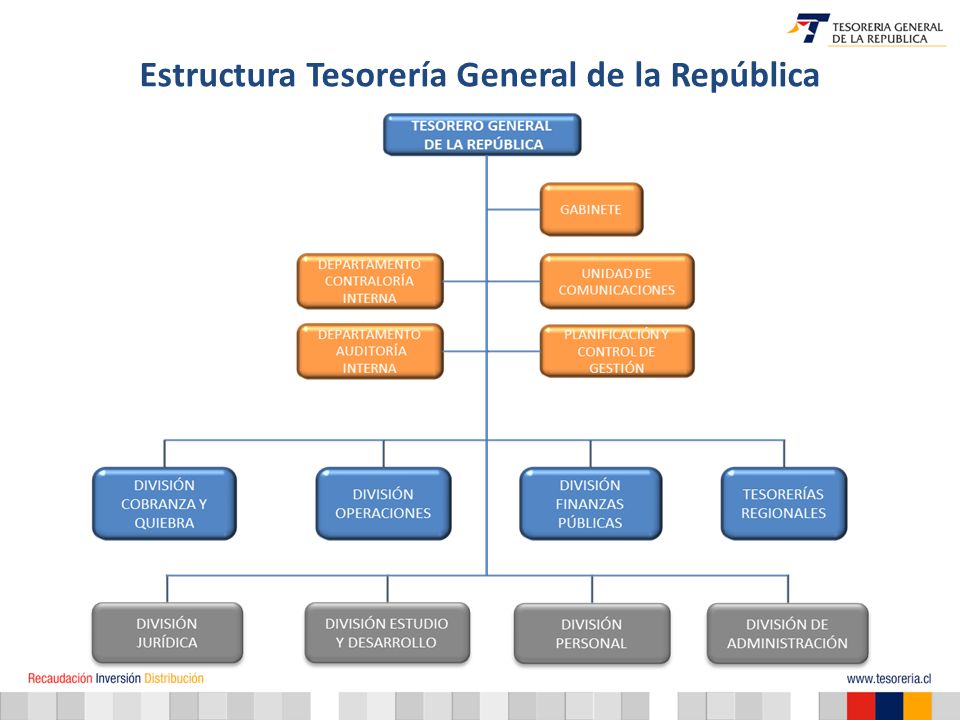 TESORERIA GENERAL DE LA REPUBLICA

Estructura Tesorería General de la República

TESORERO GENERAL DE LA REPÚBLICA

GABINETE

DEPARTAMENTO CONTRALORÍA INTERNA

UNIDAD DE COMUNICACIONES

DEPARTAMENTO AUDITORÍA INTERNA

PLANIFICACIÓN Y CONTROL DE GESTIÓN

DIVISIÓN COBRANZA Y QUIEBRA

DIVISIÓN OPERACIONES

DIVISIÓN FINANZAS PÚBLICAS

TESORERÍAS REGIONALES

DIVISIÓN JURÍDICA

DIVISIÓN ESTUDIO Y DESARROLLO

DIVISIÓN PERSONAL

DIVISIÓN DE ADMINISTRACIÓN

Recaudación Inversión Distribución

www.tesoreria.cl